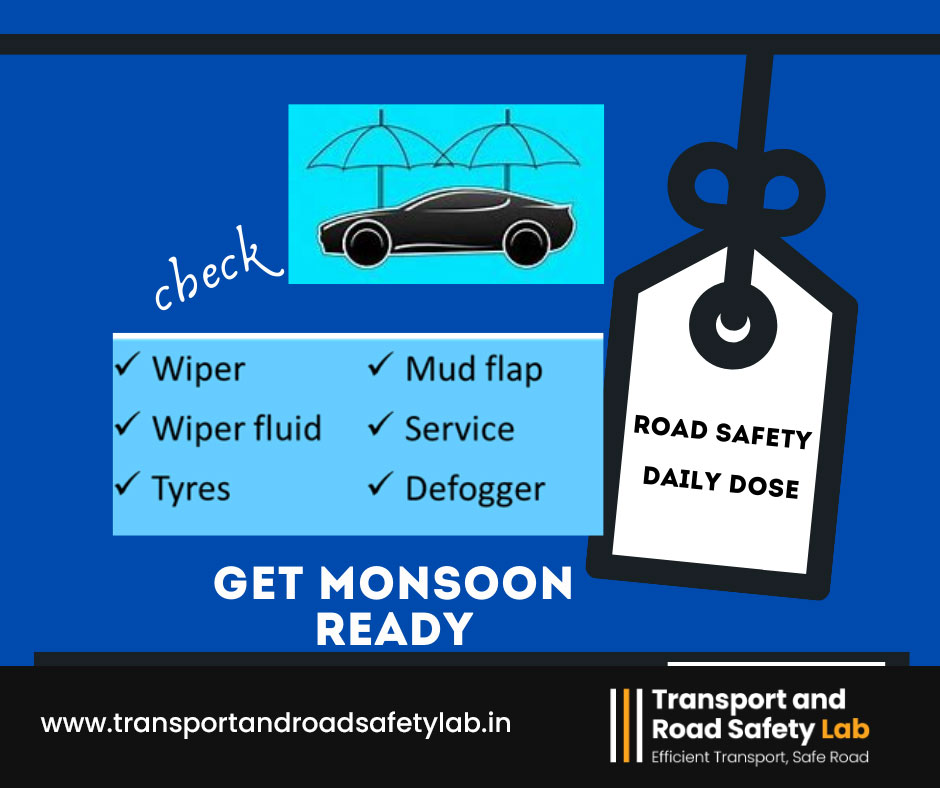 check

✓ Wiper
✓ Wiper fluid
✓ Tyres

✓ Mud flap
✓ Service
✓ Defogger

ROAD SAFETY DAILY DOSE

GET MONSOON READY

www.transportandroadsafetylab.in

Transport and Road Safety Lab
Efficient Transport, Safe Road